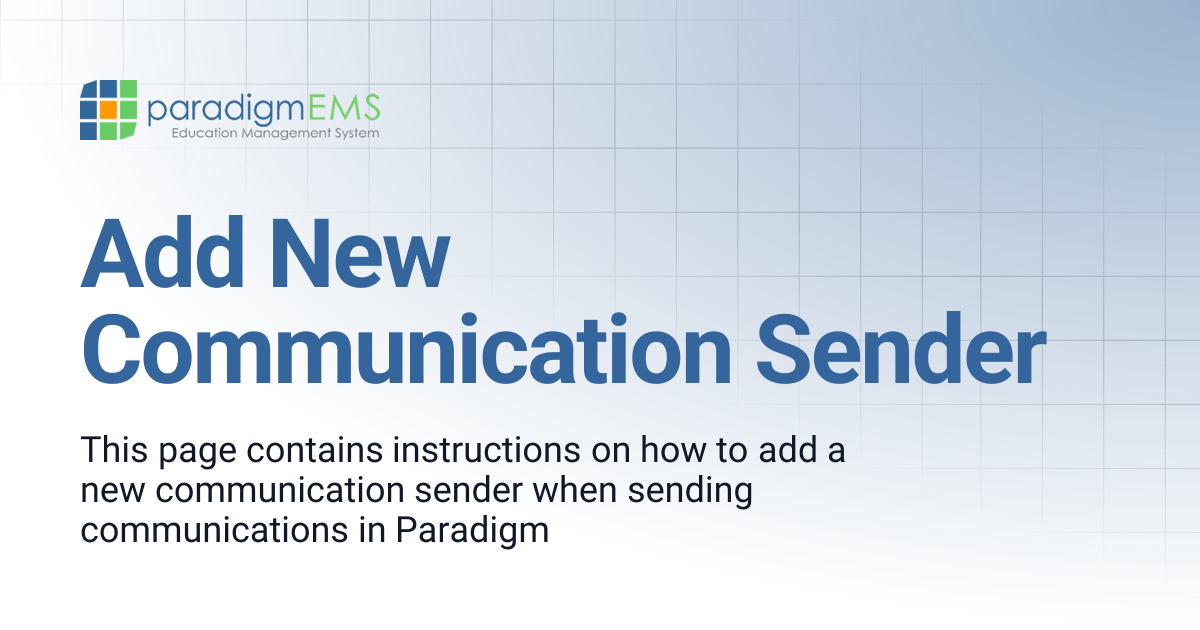 paradigmEMS
Education Management System

Add New Communication Sender

This page contains instructions on how to add a new communication sender when sending communications in Paradigm